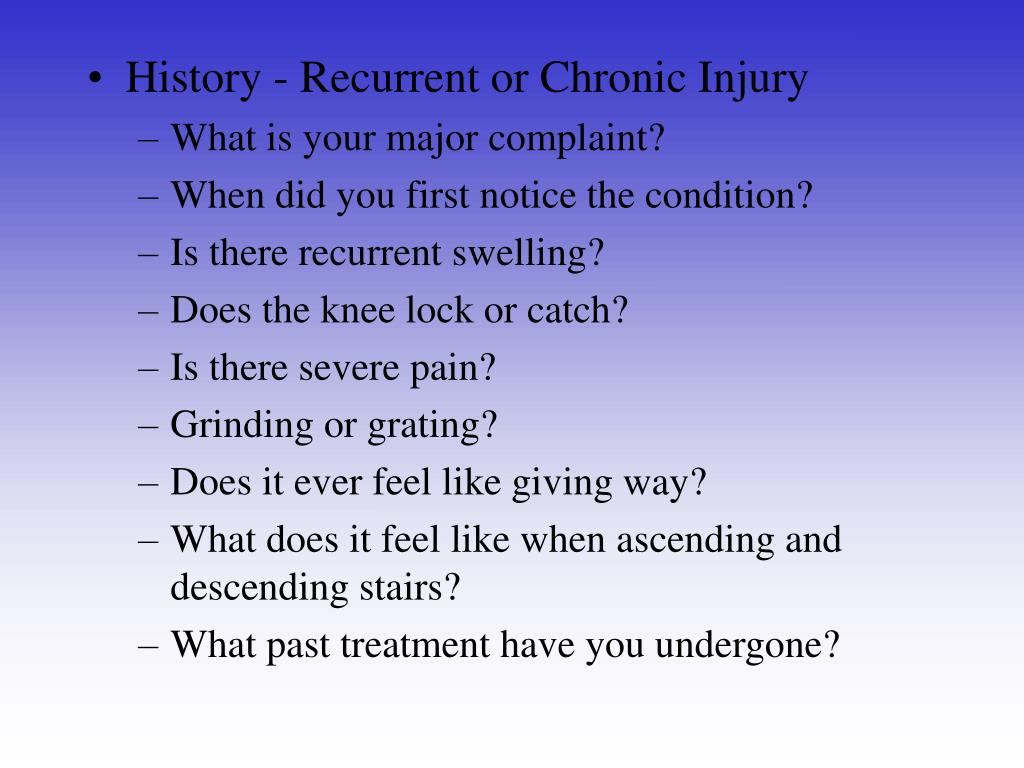 • History - Recurrent or Chronic Injury
– What is your major complaint?
– When did you first notice the condition?
– Is there recurrent swelling?
– Does the knee lock or catch?
– Is there severe pain?
– Grinding or grating?
– Does it ever feel like giving way?
– What does it feel like when ascending and descending stairs?
– What past treatment have you undergone?